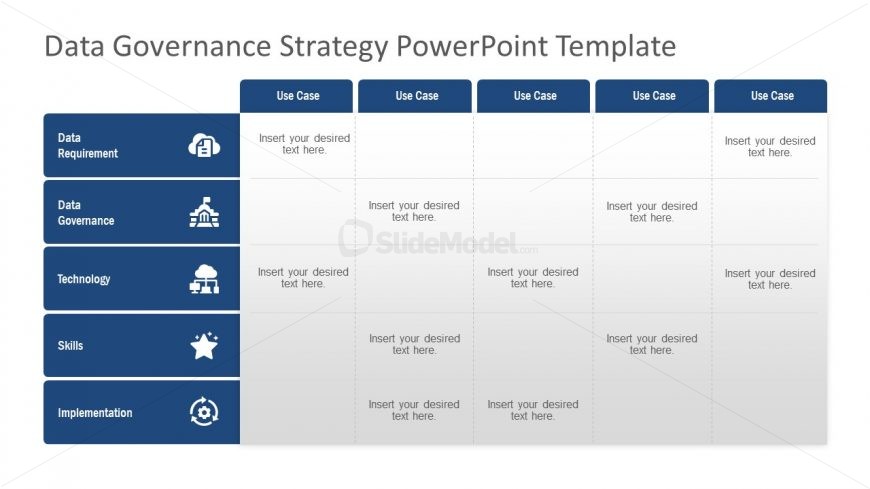 Data Governance Strategy PowerPoint Template

| | Use Case | Use Case | Use Case | Use Case | Use Case |
|---|---|---|---|---|---|
| Data Requirement | Insert your desired text here. | | | | Insert your desired text here. |
| Data Governance | | Insert your desired text here. | | Insert your desired text here. | |
| Technology | Insert your desired text here. | | Insert your desired text here. | | Insert your desired text here. |
| Skills | | Insert your desired text here. | | Insert your desired text here. | |
| Implementation | | Insert your desired text here. | Insert your desired text here. | | |

SlideModel.com